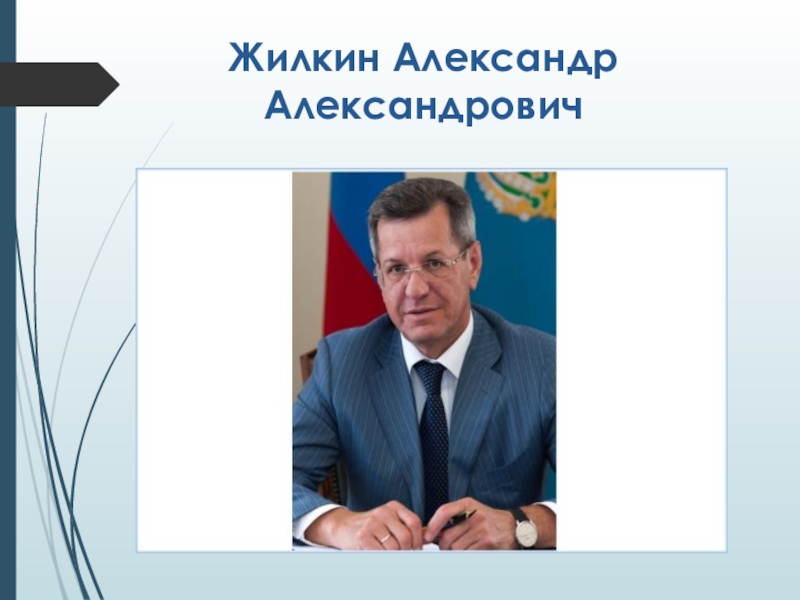 Жилкин Александр Александрович